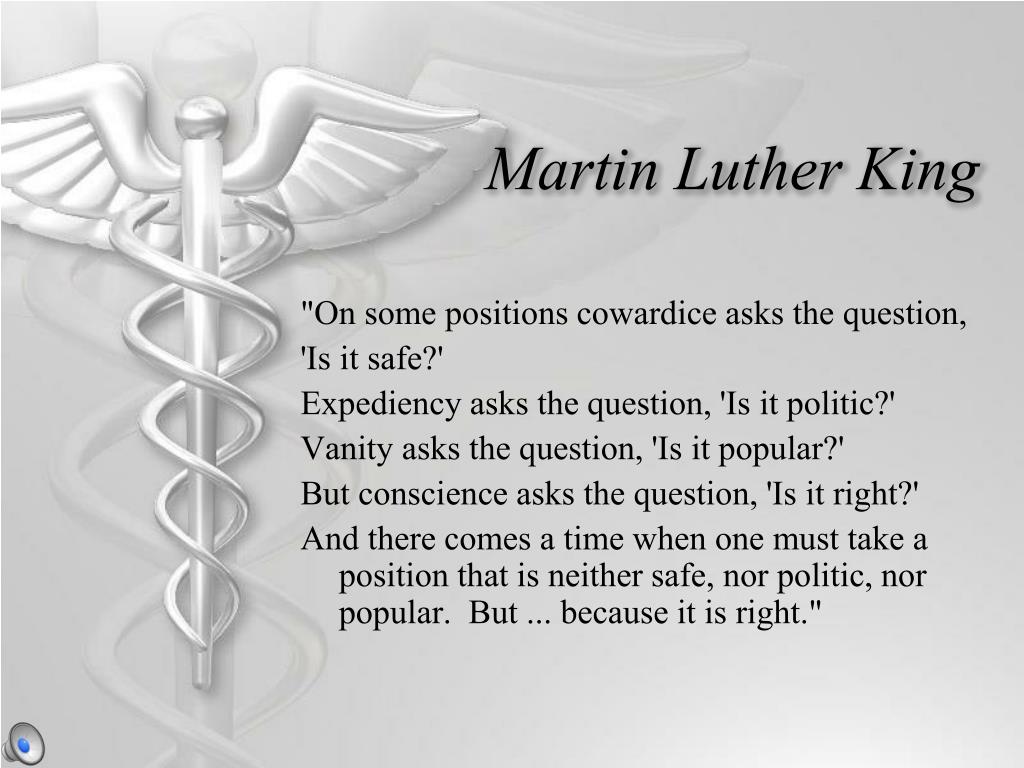 Martin Luther King

"On some positions cowardice asks the question, 'Is it safe?'

Expediency asks the question, 'Is it politic?'

Vanity asks the question, 'Is it popular?'

But conscience asks the question, 'Is it right?'

And there comes a time when one must take a position that is neither safe, nor politic, nor popular. But ... because it is right."